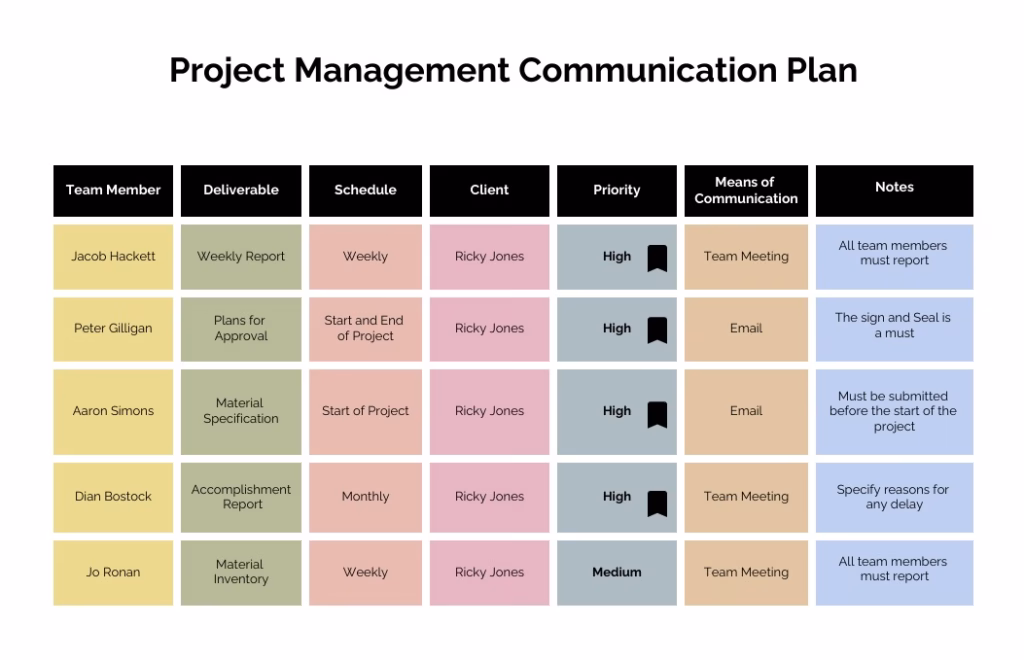 Project Management Communication Plan

| Team Member | Deliverable | Schedule | Client | Priority | Means of Communication | Notes |
|---|---|---|---|---|---|---|
| Jacob Hackett | Weekly Report | Weekly | Ricky Jones | High | Team Meeting | All team members must report |
| Peter Gilligan | Plans for Approval | Start and End of Project | Ricky Jones | High | Email | The sign and Seal is a must |
| Aaron Simons | Material Specification | Start of Project | Ricky Jones | High | Email | Must be submitted before the start of the project |
| Dian Bostock | Accomplishment Report | Monthly | Ricky Jones | High | Team Meeting | Specify reasons for any delay |
| Jo Ronan | Material Inventory | Weekly | Ricky Jones | Medium | Team Meeting | All team members must report |